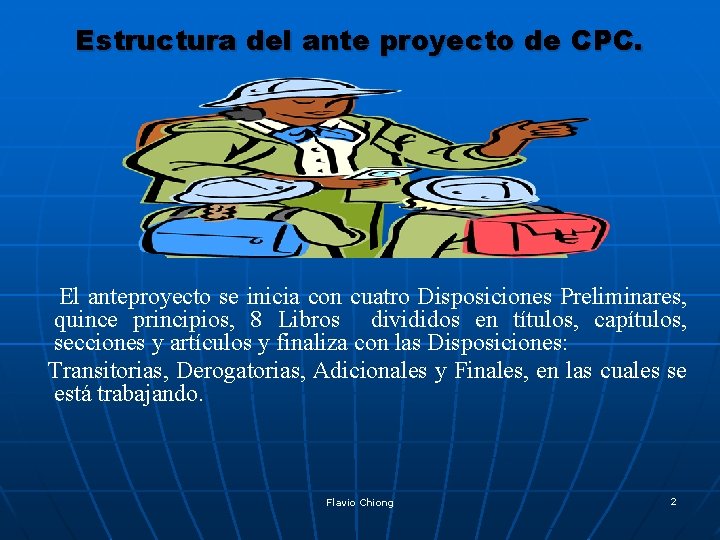 Estructura del ante proyecto de CPC.

El anteproyecto se inicia con cuatro Disposiciones Preliminares, quince principios, 8 Libros divididos en títulos, capítulos, secciones y artículos y finaliza con las Disposiciones:

Transitorias, Derogatorias, Adicionales y Finales, en las cuales se está trabajando.

Flavio Chiong

2